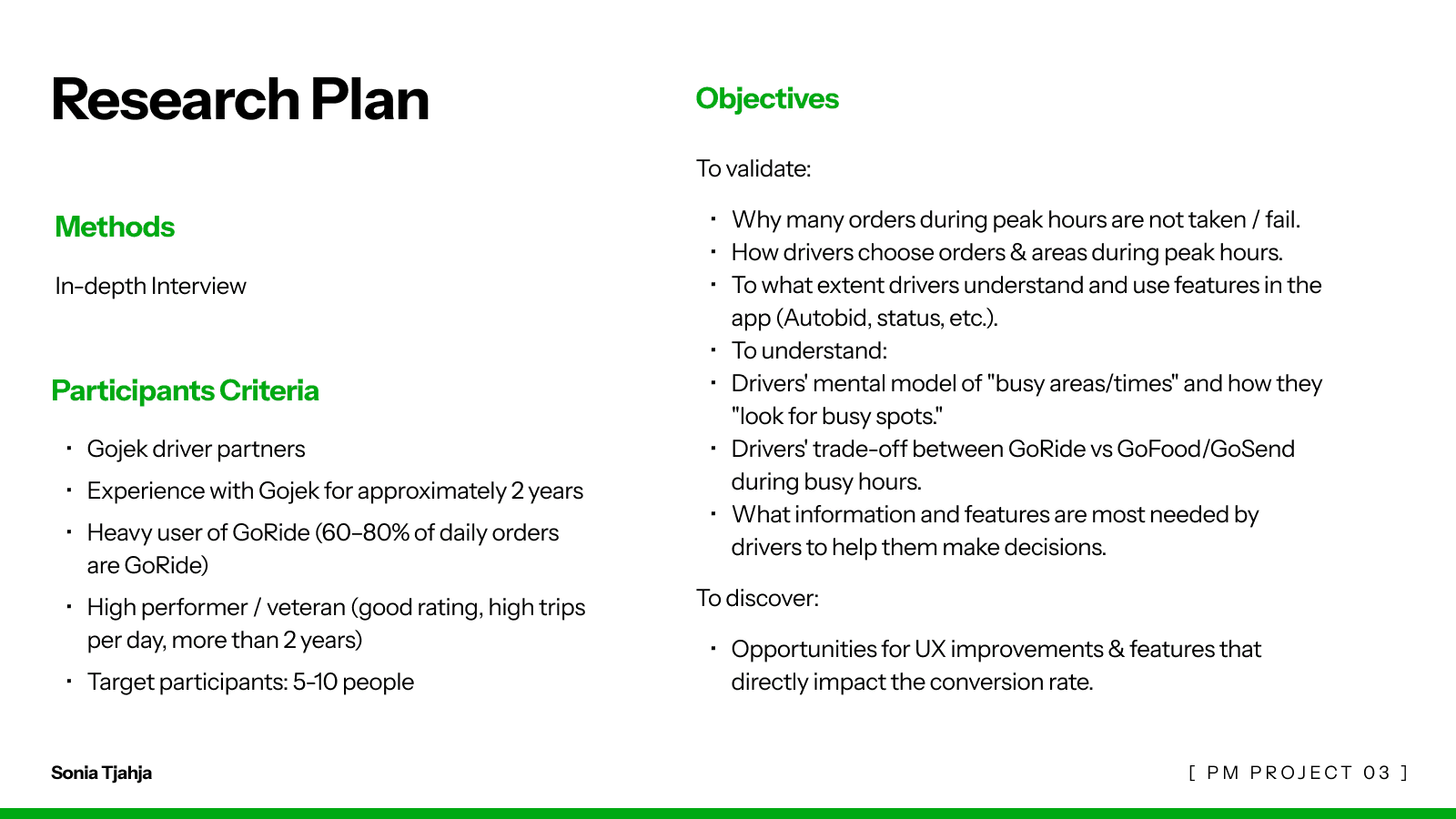 Research Plan

Methods

In-depth Interview

Participants Criteria

- Gojek driver partners
- Experience with Gojek for approximately 2 years
- Heavy user of GoRide (60–80% of daily orders are GoRide)
- High performer / veteran (good rating, high trips per day, more than 2 years)
- Target participants: 5-10 people

Objectives

To validate:

- Why many orders during peak hours are not taken / fail.
- How drivers choose orders & areas during peak hours.
- To what extent drivers understand and use features in the app (Autobid, status, etc.).
- To understand:
- Drivers' mental model of "busy areas/times" and how they "look for busy spots."
- Drivers' trade-off between GoRide vs GoFood/GoSend during busy hours.
- What information and features are most needed by drivers to help them make decisions.

To discover:

- Opportunities for UX improvements & features that directly impact the conversion rate.

Sonia Tjahja

[ PM PROJECT 03 ]